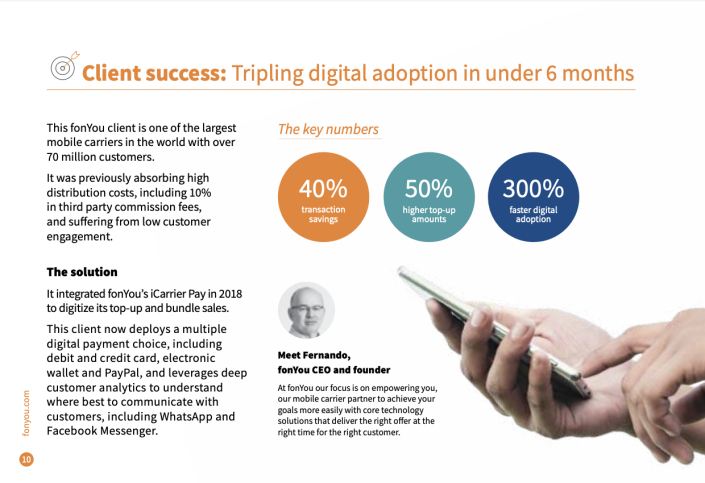 Client success: Tripling digital adoption in under 6 months

This fonYou client is one of the largest mobile carriers in the world with over 70 million customers.

It was previously absorbing high distribution costs, including 10% in third party commission fees, and suffering from low customer engagement.

The solution

It integrated fonYou's iCarrier Pay in 2018 to digitize its top-up and bundle sales.

This client now deploys a multiple digital payment choice, including debit and credit card, electronic wallet and PayPal, and leverages deep customer analytics to understand where best to communicate with customers, including WhatsApp and Facebook Messenger.

The key numbers

40%
transaction savings

50%
higher top-up amounts

300%
faster digital adoption

Meet Fernando, fonYou CEO and founder

At fonYou our focus is on empowering you, our mobile carrier partner to achieve your goals more easily with core technology solutions that deliver the right offer at the right time for the right customer.

fonyou.com

10